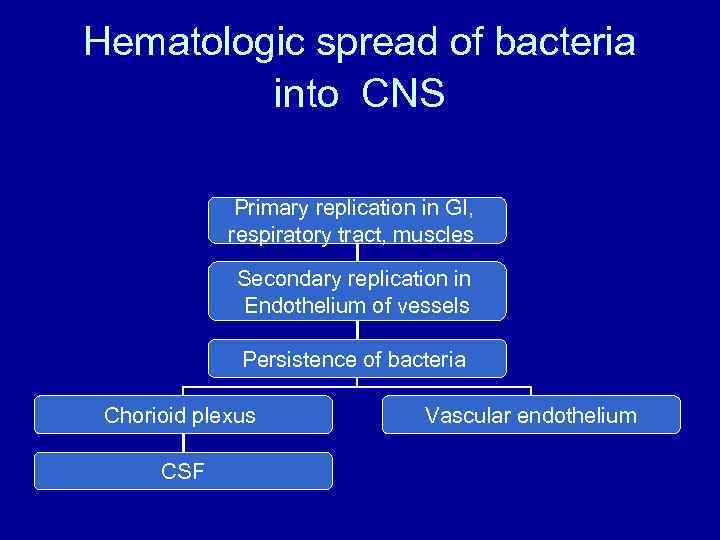 Hematologic spread of bacteria into CNS

Primary replication in GI, respiratory tract, muscles

Secondary replication in Endothelium of vessels

Persistence of bacteria

Chorioid plexus

Vascular endothelium

CSF